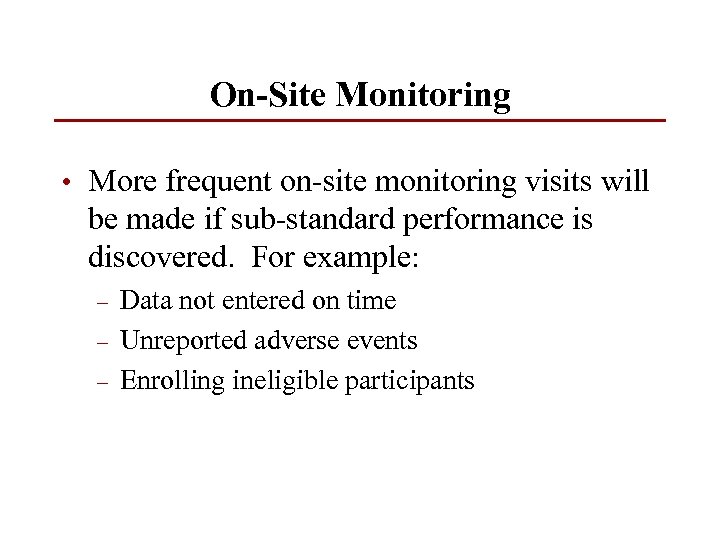 On-Site Monitoring

• More frequent on-site monitoring visits will be made if sub-standard performance is discovered. For example:
– Data not entered on time
– Unreported adverse events
– Enrolling ineligible participants